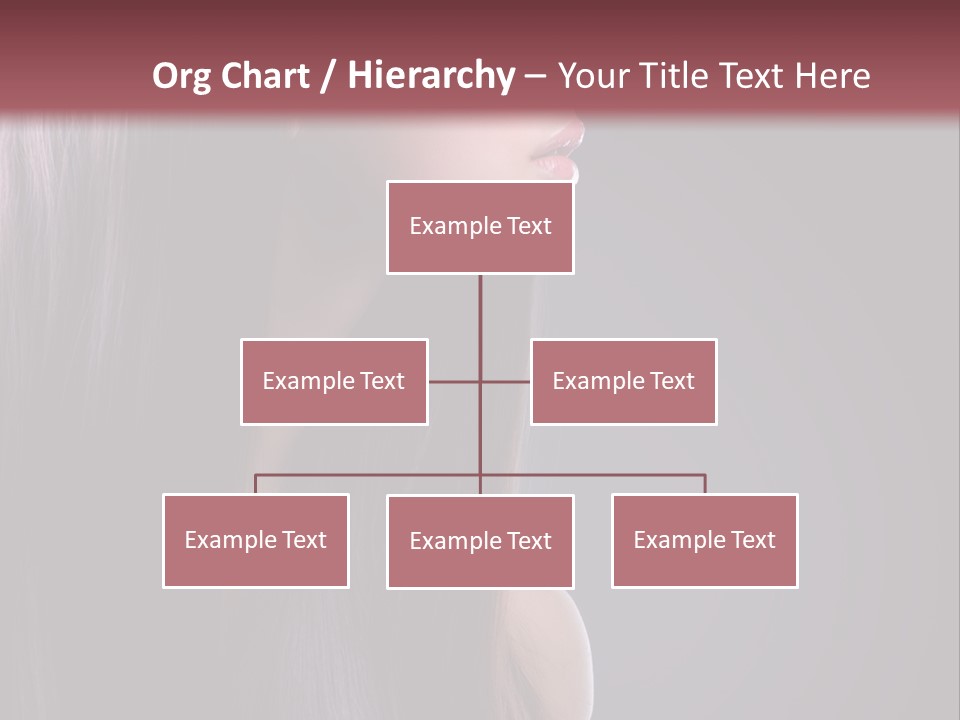 Org Chart / Hierarchy – Your Title Text Here

Example Text

Example Text

Example Text

Example Text

Example Text

Example Text